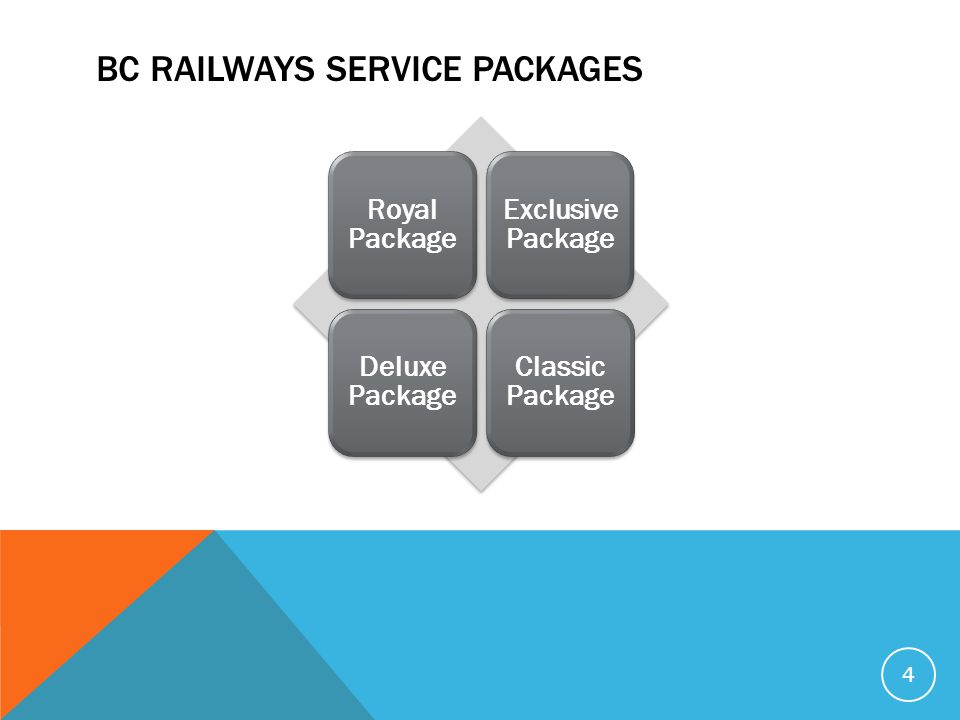 BC RAILWAYS SERVICE PACKAGES

Royal Package

Exclusive Package

Deluxe Package

Classic Package

4